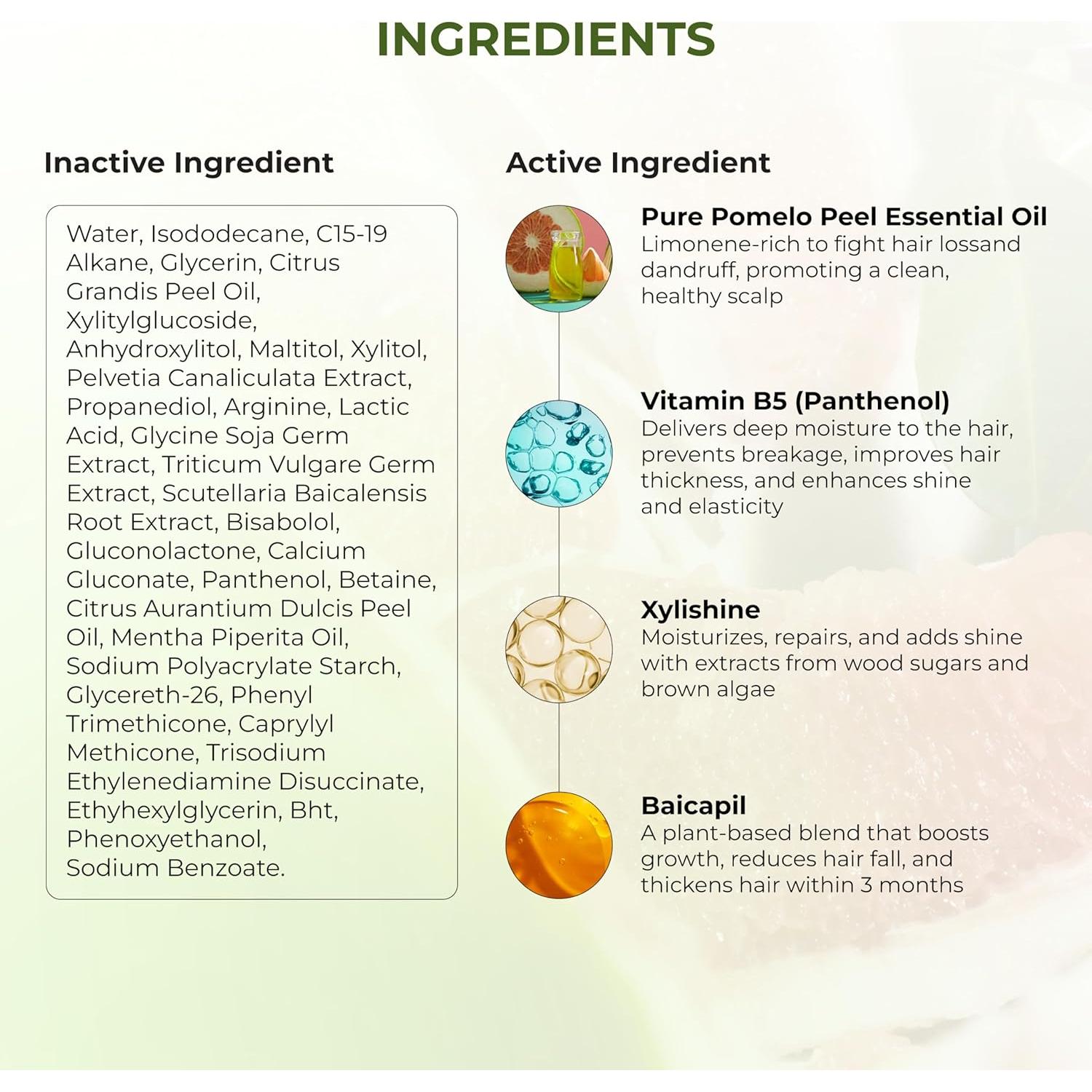 INGREDIENTS

Inactive Ingredient

Water, Isododecane, C15-19 Alkane, Glycerin, Citrus Grandis Peel Oil, Xylitylglucoside, Anhydroxylitol, Maltitol, Xylitol, Pelvetia Canaliculata Extract, Propanediol, Arginine, Lactic Acid, Glycine Soja Germ Extract, Triticum Vulgare Germ Extract, Scutellaria Baicalensis Root Extract, Bisabolol, Gluconolactone, Calcium Gluconate, Panthenol, Betaine, Citrus Aurantium Dulcis Peel Oil, Mentha Piperita Oil, Sodium Polyacrylate Starch, Glycereth-26, Phenyl Trimethicone, Caprylyl Methicone, Trisodium Ethylenediamine Disuccinate, Ethyhexylglycerin, Bht, Phenoxyethanol, Sodium Benzoate.

Active Ingredient

Pure Pomelo Peel Essential Oil
Limonene-rich to fight hair lossand dandruff, promoting a clean, healthy scalp

Vitamin B5 (Panthenol)
Delivers deep moisture to the hair, prevents breakage, improves hair thickness, and enhances shine and elasticity

Xylishine
Moisturizes, repairs, and adds shine with extracts from wood sugars and brown algae

Baicapil
A plant-based blend that boosts growth, reduces hair fall, and thickens hair within 3 months